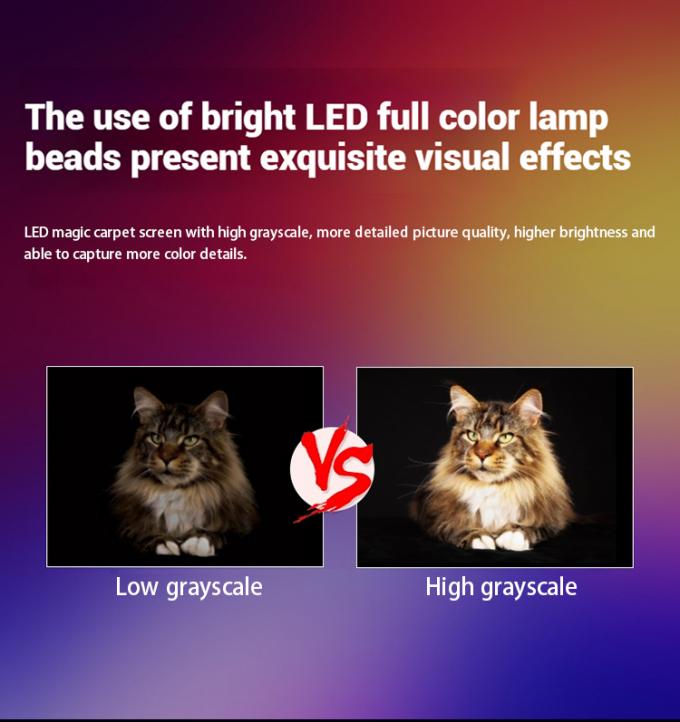 The use of bright LED full color lamp beads present exquisite visual effects

LED magic carpet screen with high grayscale, more detailed picture quality, higher brightness and able to capture more color details.

VS

Low grayscale

High grayscale